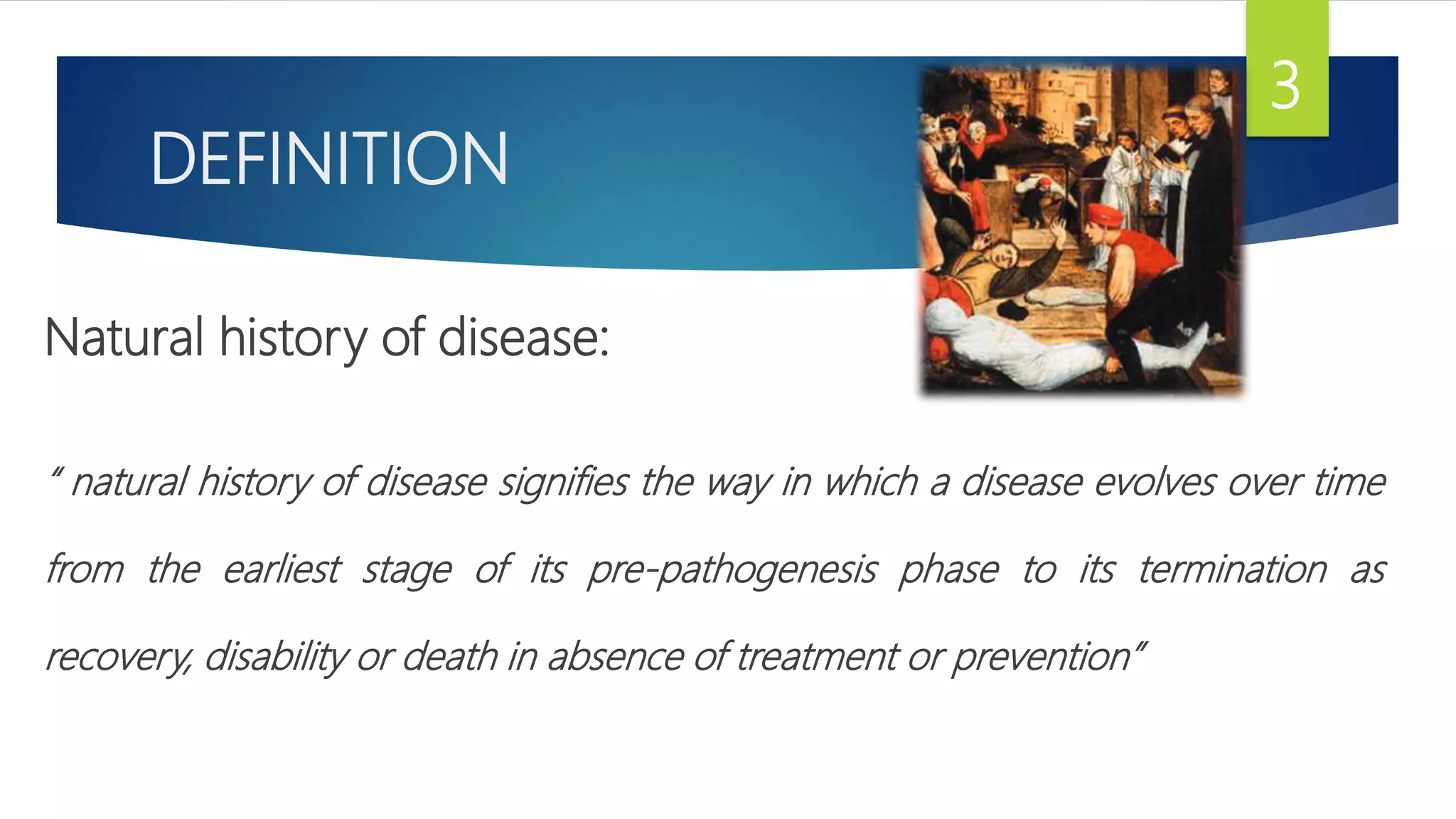 3

DEFINITION

Natural history of disease:

“ natural history of disease signifies the way in which a disease evolves over time from the earliest stage of its pre-pathogenesis phase to its termination as recovery, disability or death in absence of treatment or prevention”